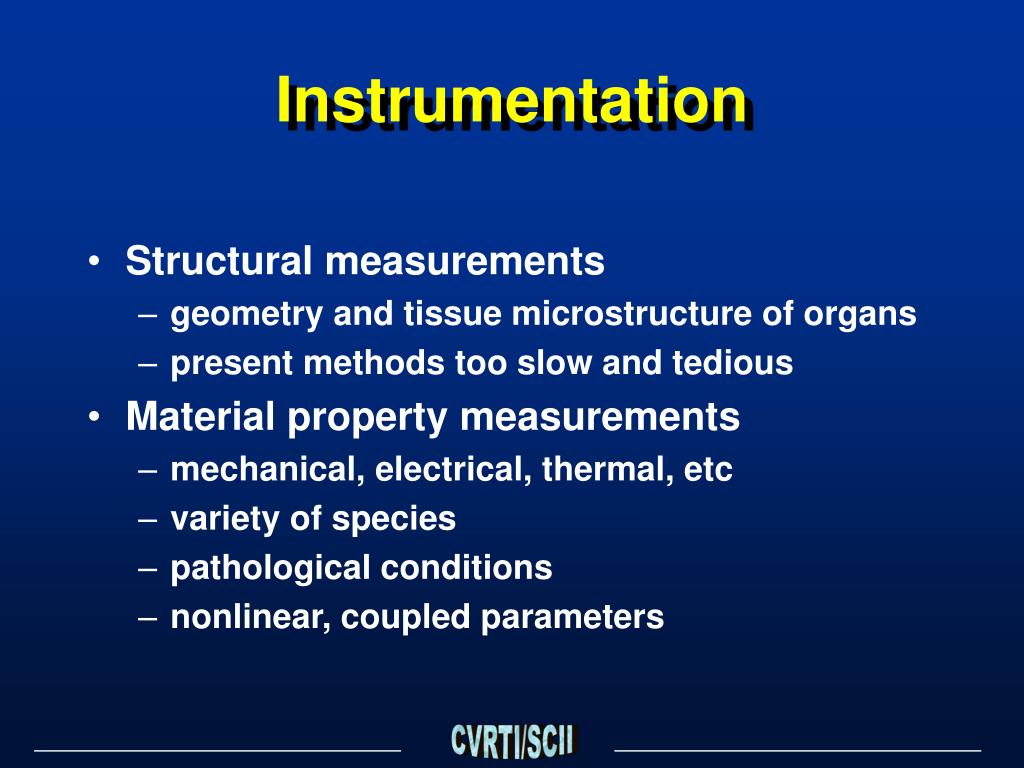 Instrumentation

• Structural measurements
– geometry and tissue microstructure of organs
– present methods too slow and tedious
• Material property measurements
– mechanical, electrical, thermal, etc
– variety of species
– pathological conditions
– nonlinear, coupled parameters

CVRTI/SCII